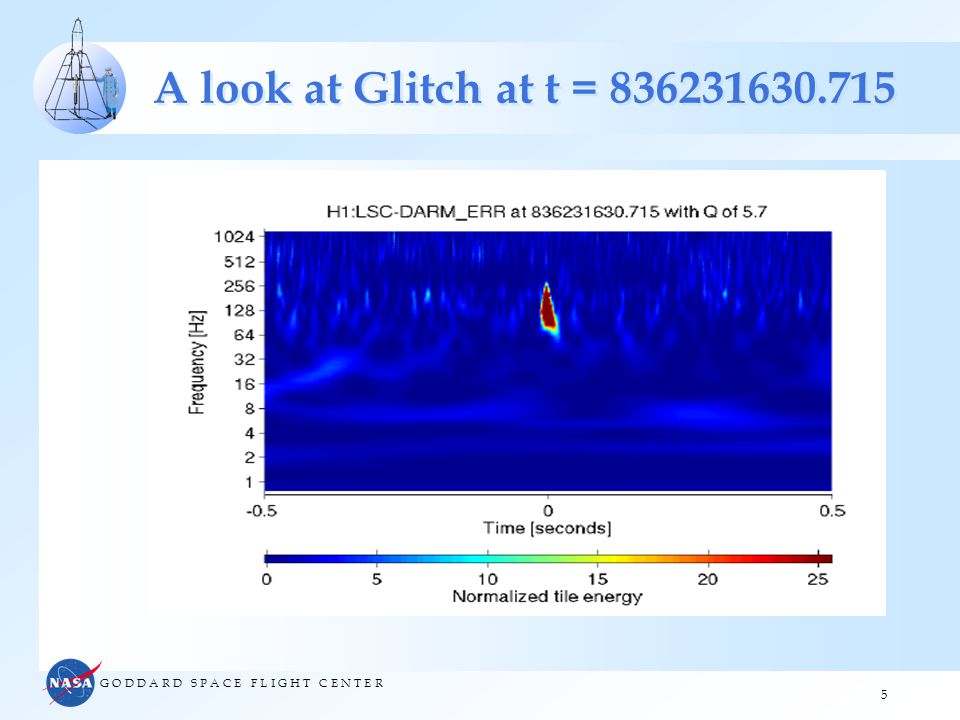 A look at Glitch at t = 836231630.715

H1:LSC-DARM_ERR at 836231630.715 with Q of 5.7

Frequency [Hz]

1024
512
256
128
64
32
16
8
4
2
1

-0.5
0
0.5

Time [seconds]

0
5
10
15
20
25

Normalized tile energy

NASA

GODDARD SPACE FLIGHT CENTER

5